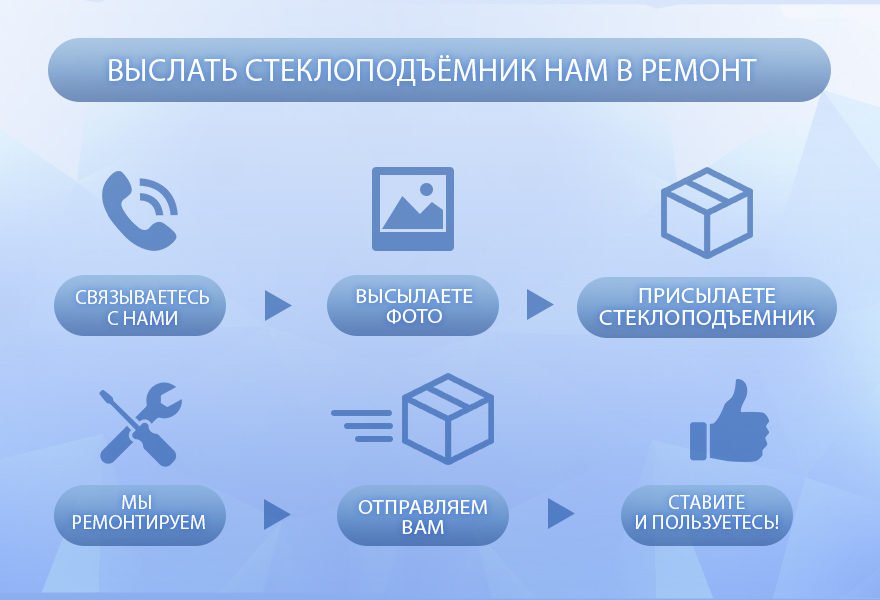 ВЫСЛАТЬ СТЕКЛОПОДЪЁМНИК НАМ В РЕМОНТ

СВЯЗЫВАЕТЕСЬ С НАМИ

ВЫСЫЛАЕТЕ ФОТО

ПРИСЫЛАЕТЕ СТЕКЛОПОДЪЕМНИК

МЫ РЕМОНТИРУЕМ

ОТПРАВЛЯЕМ ВАМ

СТАВИТЕ И ПОЛЬЗУЕТЕСЬ!